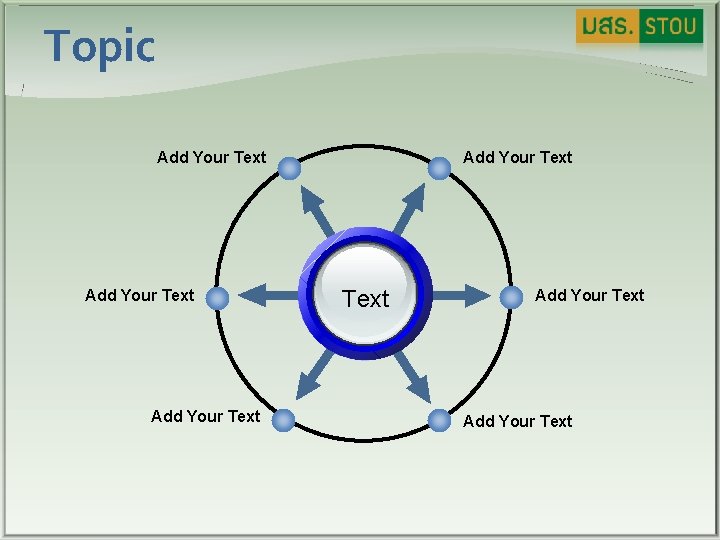 Topic

มสธ. STOU

Add Your Text

Add Your Text

Add Your Text

Text

Add Your Text

Add Your Text

Add Your Text